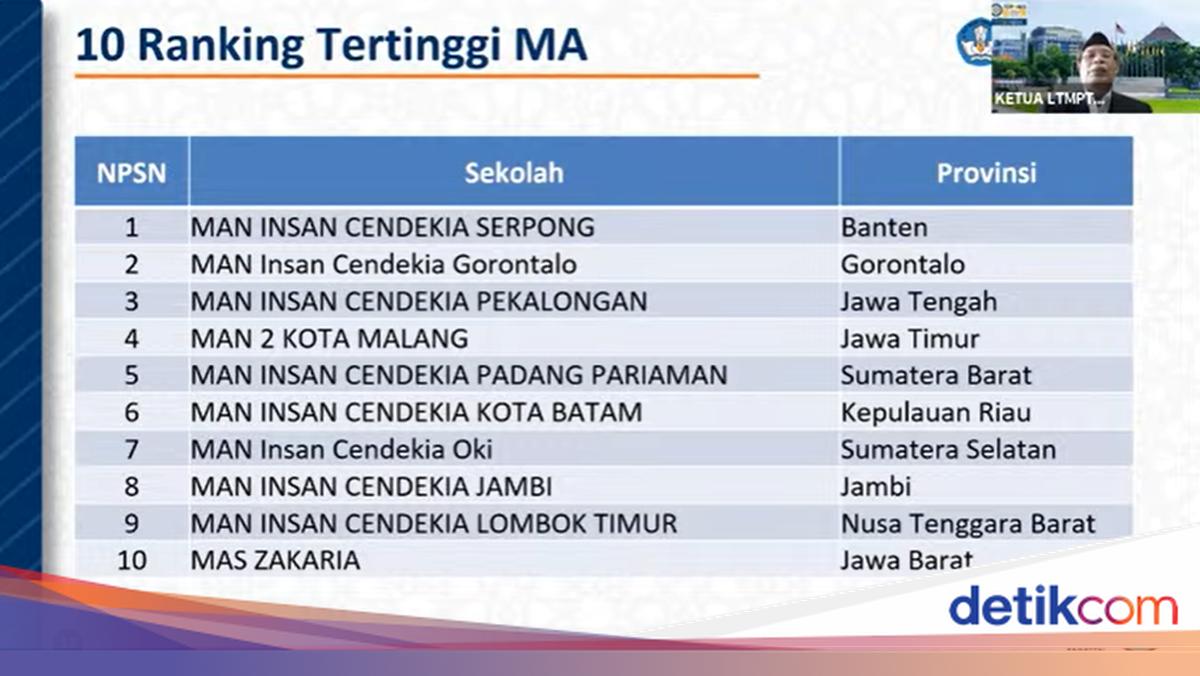 10 Ranking Tertinggi MA

KETUA LTMPT...

| NPSN | Sekolah | Provinsi |
|---|---|---|
| 1 | MAN INSAN CENDEKIA SERPONG | Banten |
| 2 | MAN Insan Cendekia Gorontalo | Gorontalo |
| 3 | MAN INSAN CENDEKIA PEKALONGAN | Jawa Tengah |
| 4 | MAN 2 KOTA MALANG | Jawa Timur |
| 5 | MAN INSAN CENDEKIA PADANG PARIAMAN | Sumatera Barat |
| 6 | MAN INSAN CENDEKIA KOTA BATAM | Kepulauan Riau |
| 7 | MAN Insan Cendekia Oki | Sumatera Selatan |
| 8 | MAN INSAN CENDEKIA JAMBI | Jambi |
| 9 | MAN INSAN CENDEKIA LOMBOK TIMUR | Nusa Tenggara Barat |
| 10 | MAS ZAKARIA | Jawa Barat |

detikcom